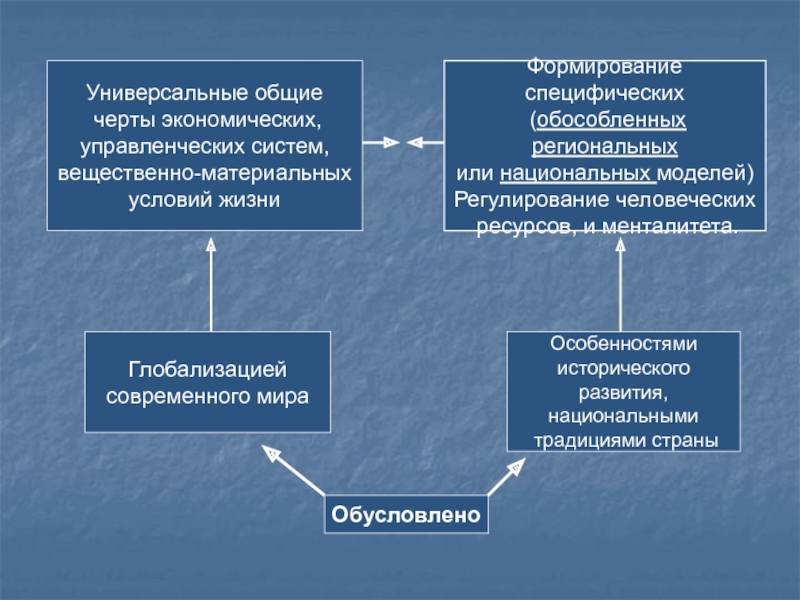 Универсальные общие черты экономических, управленческих систем, вещественно-материальных условий жизни

Формирование специфических (обособленных региональных или национальных моделей) Регулирование человеческих ресурсов, и менталитета.

Глобализацией современного мира

Особенностями исторического развития, национальными традициями страны

Обусловлено